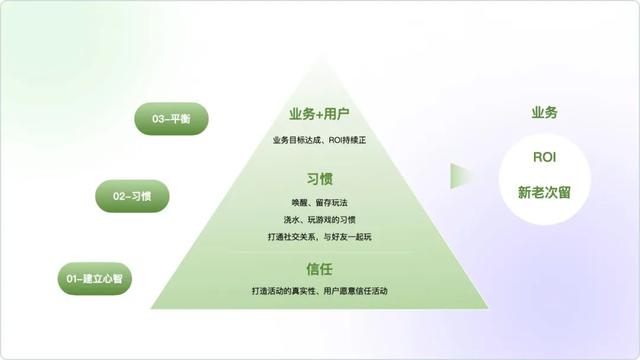 03-平衡

02-习惯

01-建立心智

业务+用户

业务目标达成、ROI持续正

习惯

唤醒、留存玩法

浇水、玩游戏的习惯

打通社交关系，与好友一起玩

信任

打造活动的真实性、用户愿意信任活动

业务

ROI

新老次留